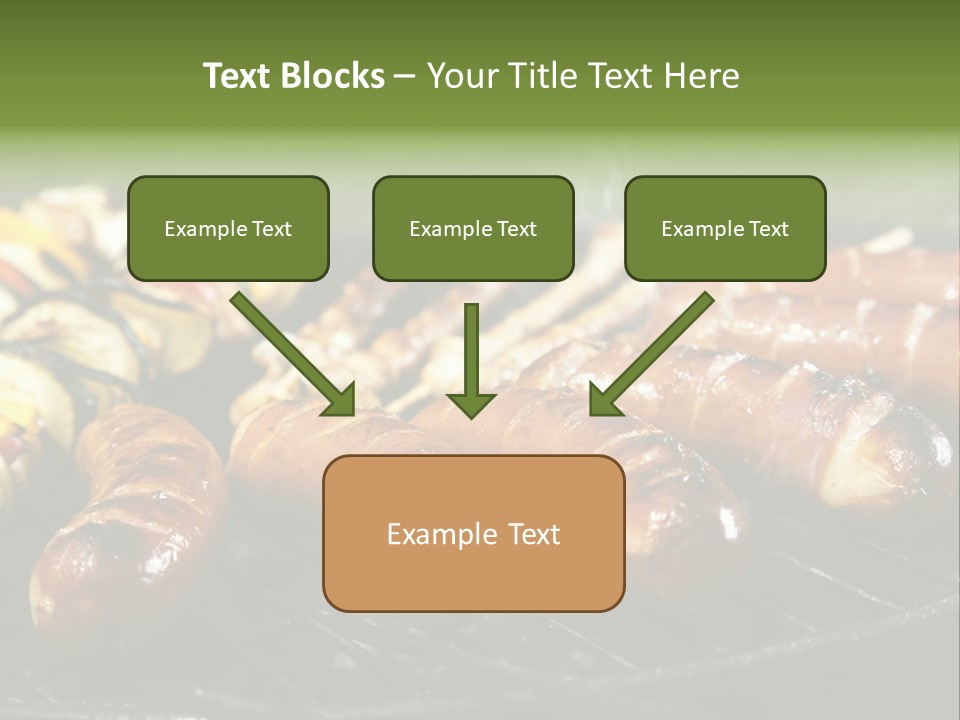 Text Blocks – Your Title Text Here

Example Text

Example Text

Example Text

Example Text